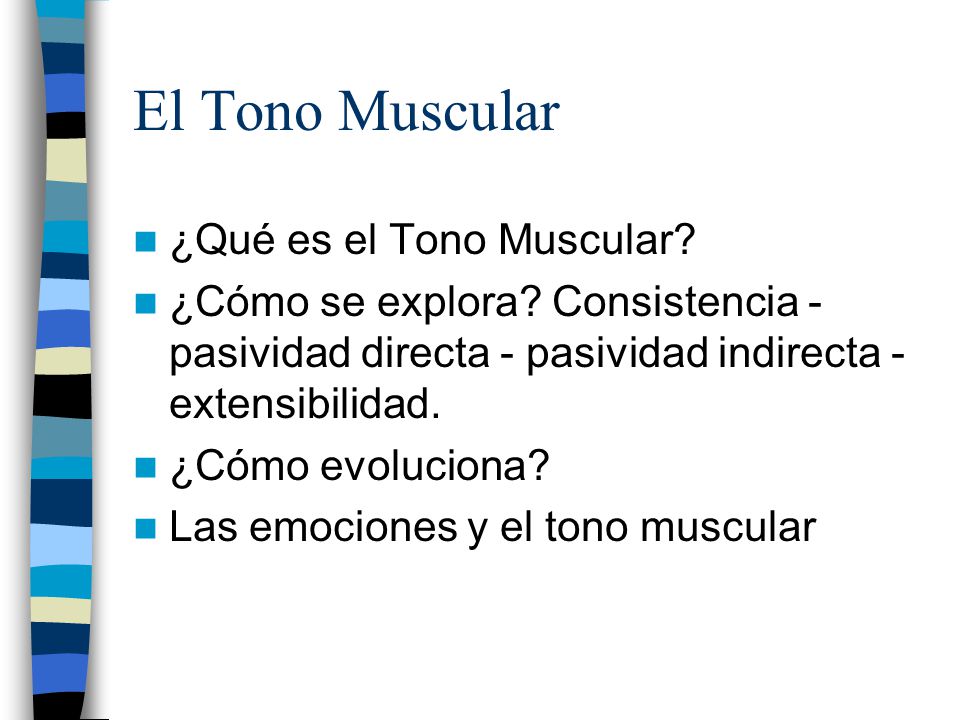 El Tono Muscular

¿Qué es el Tono Muscular?

¿Cómo se explora? Consistencia - pasividad directa - pasividad indirecta - extensibilidad.

¿Cómo evoluciona?

Las emociones y el tono muscular